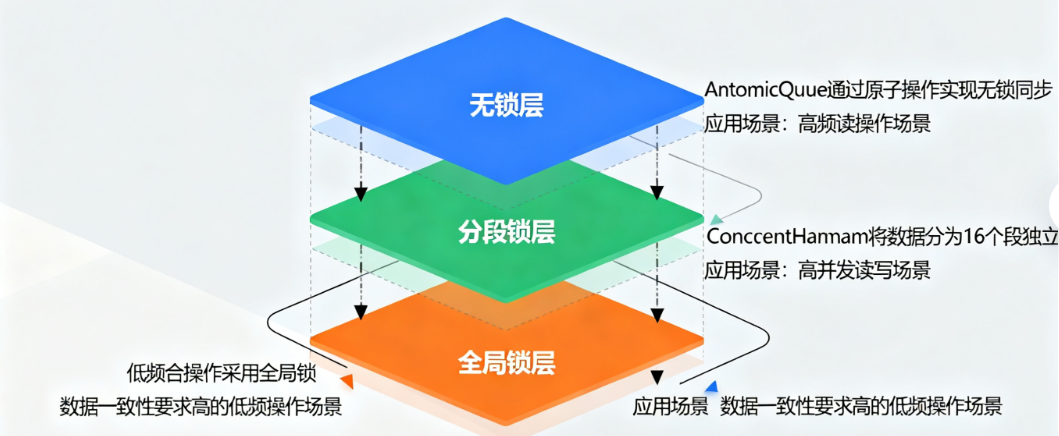 无锁层

AntomicQue通过原子操作实现无锁同步
应用场景：高频读操作场景

分段锁层

ConccentHamam将数据分为16个段独立
应用场景：高并发读写场景

全局锁层

低频合操作采用全局锁
数据一致性要求高的低频操作场景

应用场景 数据一致性要求高的低频操作场景